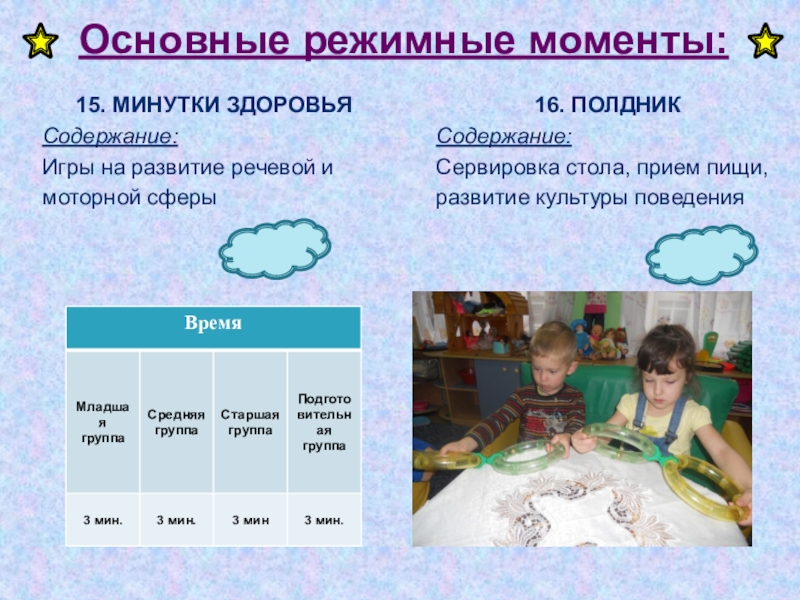 Основные режимные моменты:

15. МИНУТКИ ЗДОРОВЬЯ

Содержание:

Игры на развитие речевой и моторной сферы

| Время | | | |
|---|---|---|---|
| Младшая группа | Средняя группа | Старшая группа | Подготовительная группа |
| 3 мин. | 3 мин. | 3 мин | 3 мин. |

16. ПОЛДНИК

Содержание:

Сервировка стола, прием пищи, развитие культуры поведения